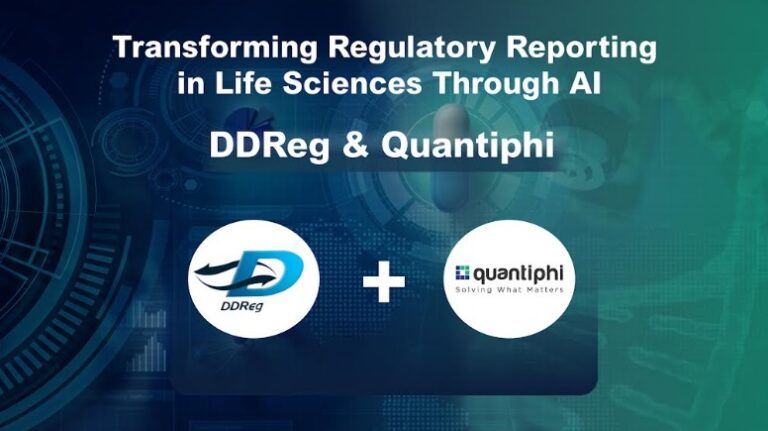 Transforming Regulatory Reporting in Life Sciences Through AI

DDReg & Quantiphi

DDReg

+

quantiphi
Solving What Matters